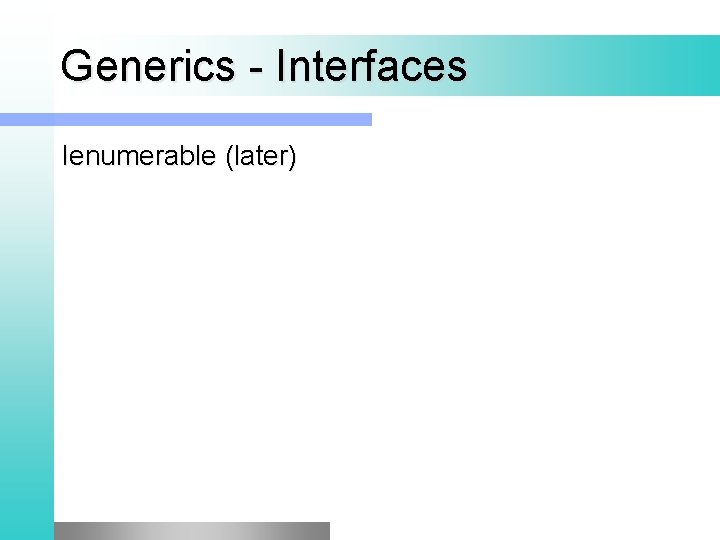 Generics - Interfaces

Ienumerable (later)